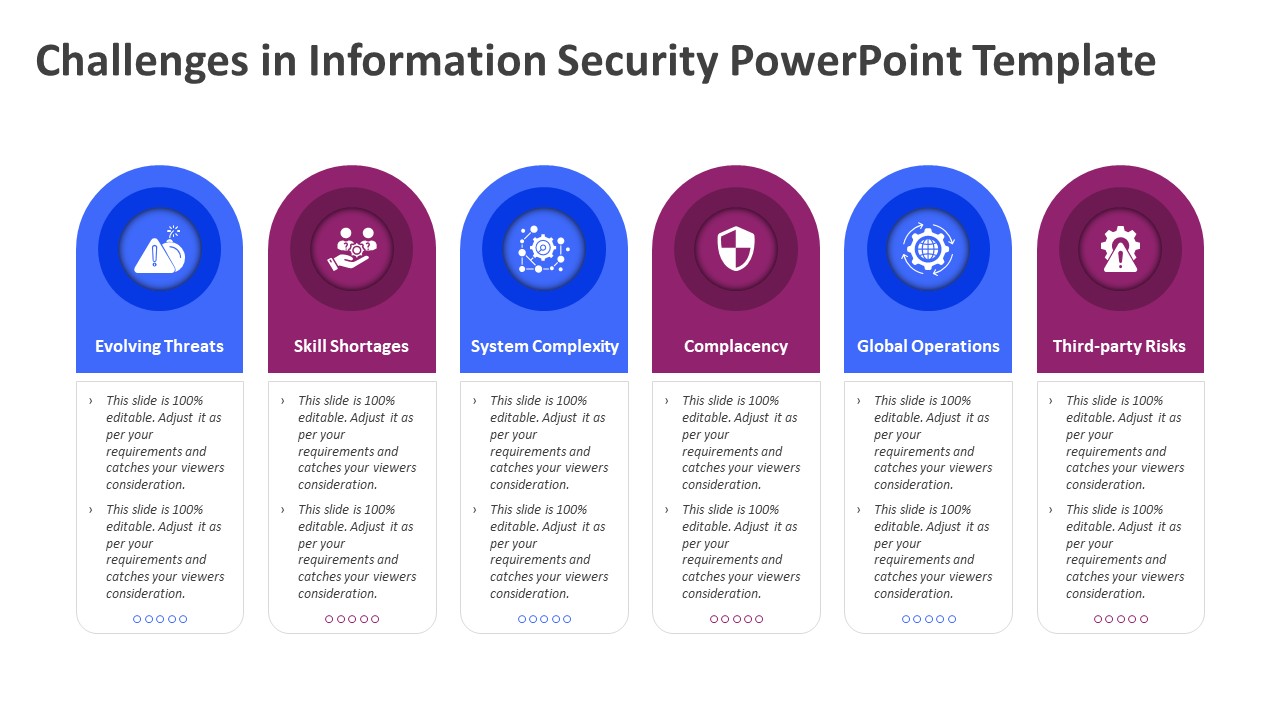 Challenges in Information Security PowerPoint Template

Evolving Threats

› This slide is 100% editable. Adjust it as per your requirements and catches your viewers consideration.

› This slide is 100% editable. Adjust it as per your requirements and catches your viewers consideration.

Skill Shortages

› This slide is 100% editable. Adjust it as per your requirements and catches your viewers consideration.

› This slide is 100% editable. Adjust it as per your requirements and catches your viewers consideration.

System Complexity

› This slide is 100% editable. Adjust it as per your requirements and catches your viewers consideration.

› This slide is 100% editable. Adjust it as per your requirements and catches your viewers consideration.

Complacency

› This slide is 100% editable. Adjust it as per your requirements and catches your viewers consideration.

› This slide is 100% editable. Adjust it as per your requirements and catches your viewers consideration.

Global Operations

› This slide is 100% editable. Adjust it as per your requirements and catches your viewers consideration.

› This slide is 100% editable. Adjust it as per your requirements and catches your viewers consideration.

Third-party Risks

› This slide is 100% editable. Adjust it as per your requirements and catches your viewers consideration.

› This slide is 100% editable. Adjust it as per your requirements and catches your viewers consideration.